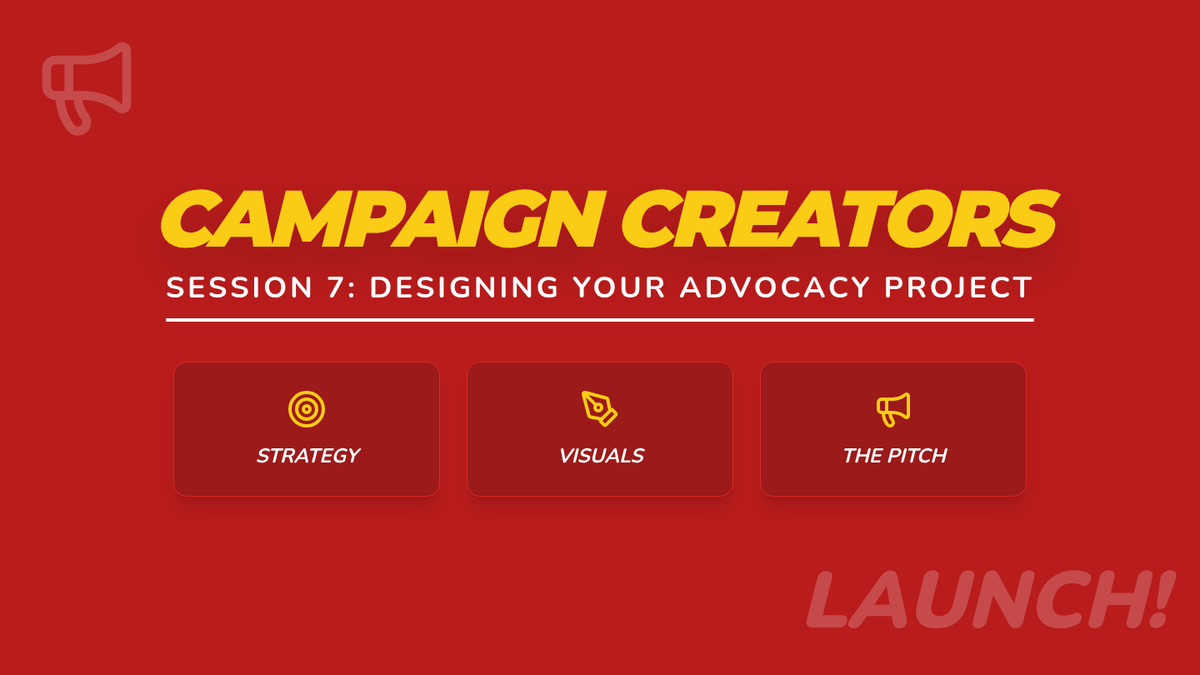 CAMPAIGN CREATORS

SESSION 7: DESIGNING YOUR ADVOCACY PROJECT

STRATEGY

VISUALS

THE PITCH

LAUNCH!